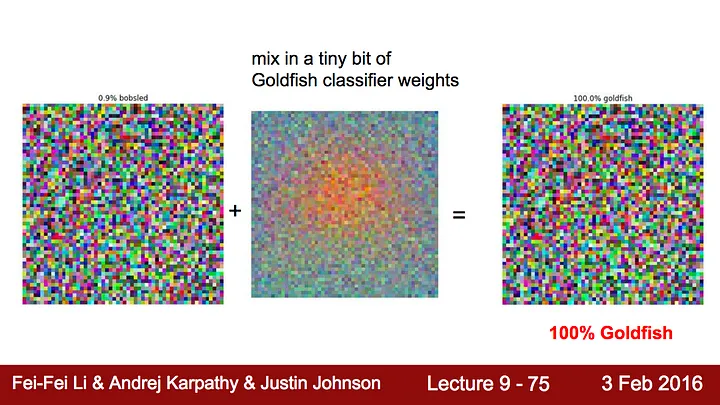 mix in a tiny bit of
Goldfish classifier weights

0.9% bobsled

+

=

100.0% goldfish

100% Goldfish

Fei-Fei Li & Andrej Karpathy & Justin Johnson Lecture 9 - 75 3 Feb 2016